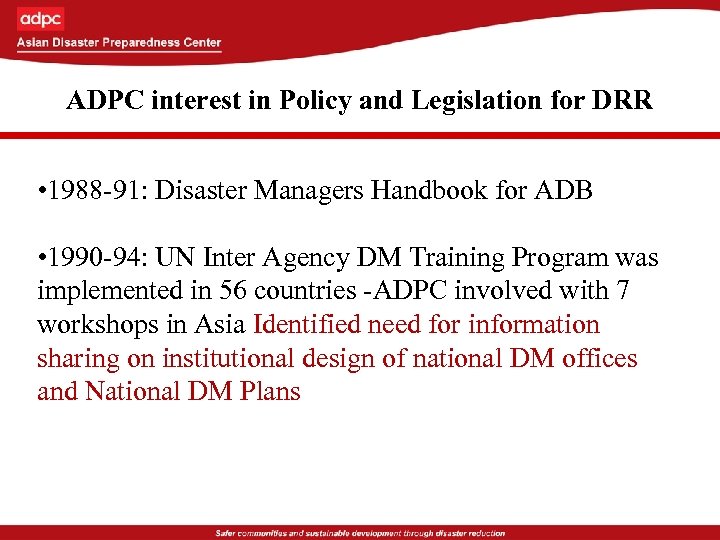 adpc
Asian Disaster Preparedness Center

ADPC interest in Policy and Legislation for DRR

•1988-91: Disaster Managers Handbook for ADB

•1990-94: UN Inter Agency DM Training Program was implemented in 56 countries -ADPC involved with 7 workshops in Asia Identified need for information sharing on institutional design of national DM offices and National DM Plans

Safer communities and sustainable development through disaster reduction